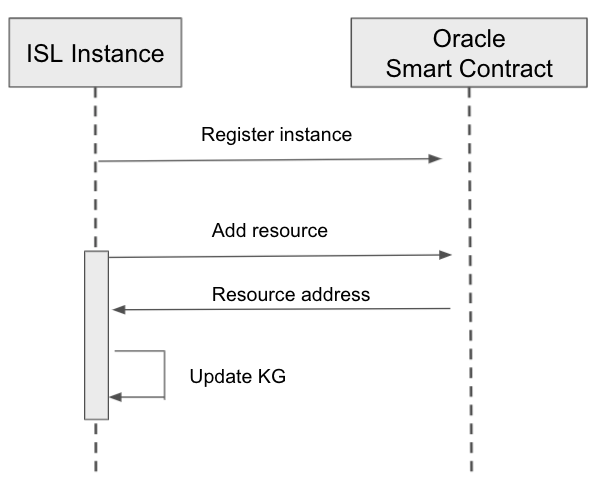 ISL Instance

Oracle
Smart Contract

Register instance

Add resource

Resource address

Update KG